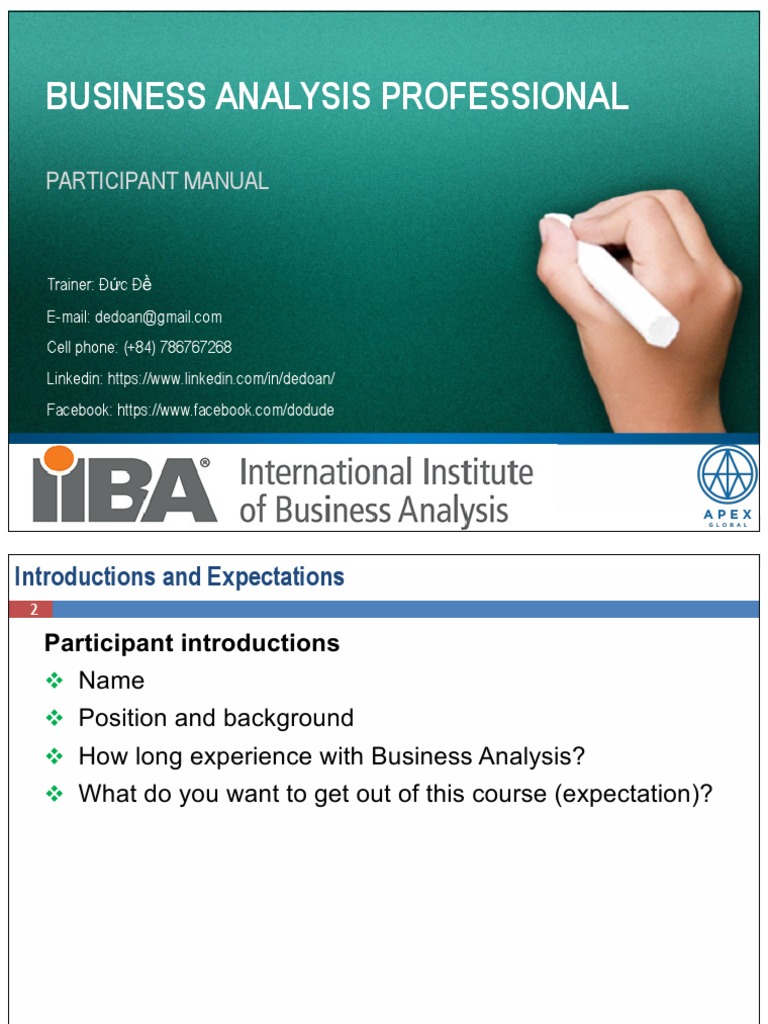 BUSINESS ANALYSIS PROFESSIONAL

PARTICIPANT MANUAL

Trainer: Đức Đề
E-mail: dedoan@gmail.com
Cell phone: (+84) 786767268
Linkedin: https://www.linkedin.com/in/dedoan/
Facebook: https://www.facebook.com/dodude

IIBA®
International Institute of Business Analysis

APEX
GLOBAL

Introductions and Expectations

2

Participant introductions
❖ Name
❖ Position and background
❖ How long experience with Business Analysis?
❖ What do you want to get out of this course (expectation)?